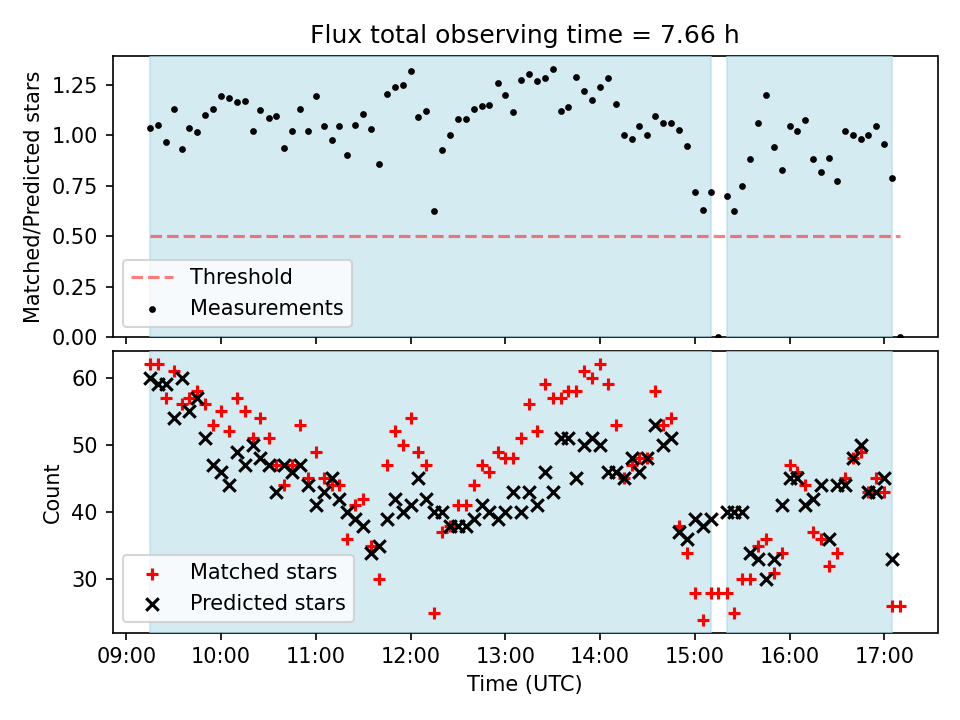 Flux total observing time = 7.66 h

Matched/Predicted stars

1.25
1.00
0.75
0.50
0.25
0.00

Threshold
Measurements

Count

60
50
40
30

Matched stars
Predicted stars

09:00 10:00 11:00 12:00 13:00 14:00 15:00 16:00 17:00

Time (UTC)